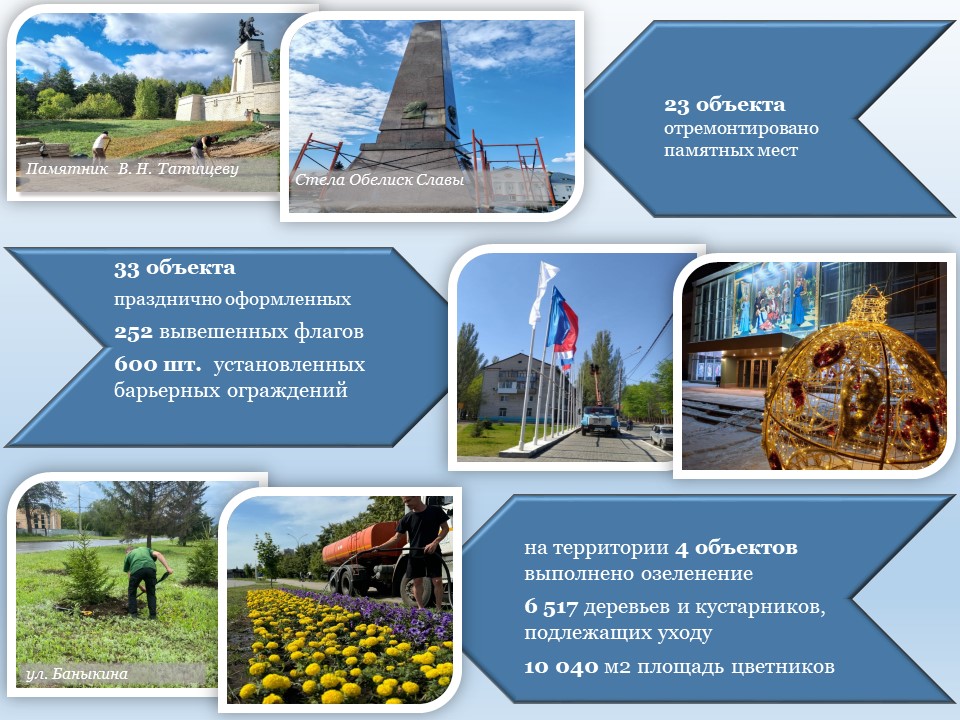 Памятник В. Н. Татищеву

Стела Обелиск Славы

23 объекта отремонтировано памятных мест

33 объекта празднично оформленных

252 вывешенных флагов

600 шт. установленных барьерных ограждений

ул. Баныкина

на территории 4 объектов выполнено озеленение

6 517 деревьев и кустарников, подлежащих уходу

10 040 м2 площадь цветников